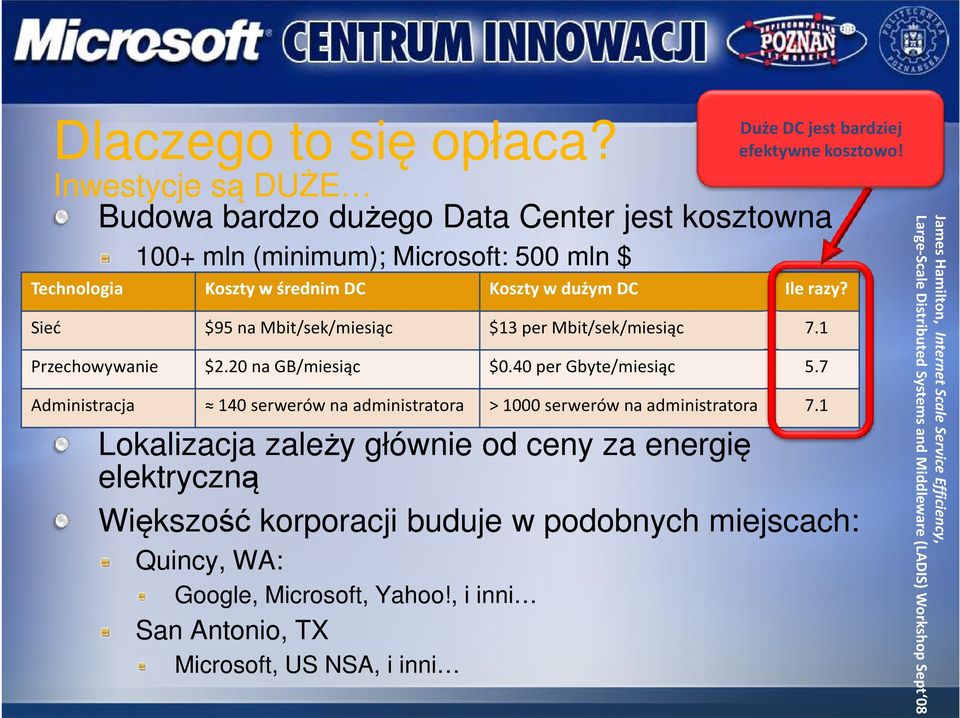 Microsoft CENTRUM INNOWACJI

SUPERCOMPUTING POZNAN NETWORKING

POLITECHNIKA POZNAŃSKA

Dlaczego to się opłaca?
Inwestycje są DUŻE…

Duże DC jest bardziej efektywne kosztowo!

Budowa bardzo dużego Data Center jest kosztowna

100+ mln (minimum); Microsoft: 500 mln $

| Technologia | Koszty w średnim DC | Koszty w dużym DC | Ile razy? |
|---|---|---|---|
| Sieć | \$95 na Mbit/sek/miesiąc | \$13 per Mbit/sek/miesiąc | 7.1 |
| Przechowywanie | \$2.20 na GB/miesiąc | \$0.40 per Gbyte/miesiąc | 5.7 |
| Administracja | ≈ 140 serwerów na administratora | > 1000 serwerów na administratora | 7.1 |

Lokalizacja zależy głównie od ceny za energię elektryczną

Większość korporacji buduje w podobnych miejscach:

Quincy, WA:

Google, Microsoft, Yahoo!, i inni…

San Antonio, TX

Microsoft, US NSA, i inni…

James Hamilton, Internet Scale Service Efficiency, Large-Scale Distributed Systems and Middleware (LADIS) Workshop Sept'08